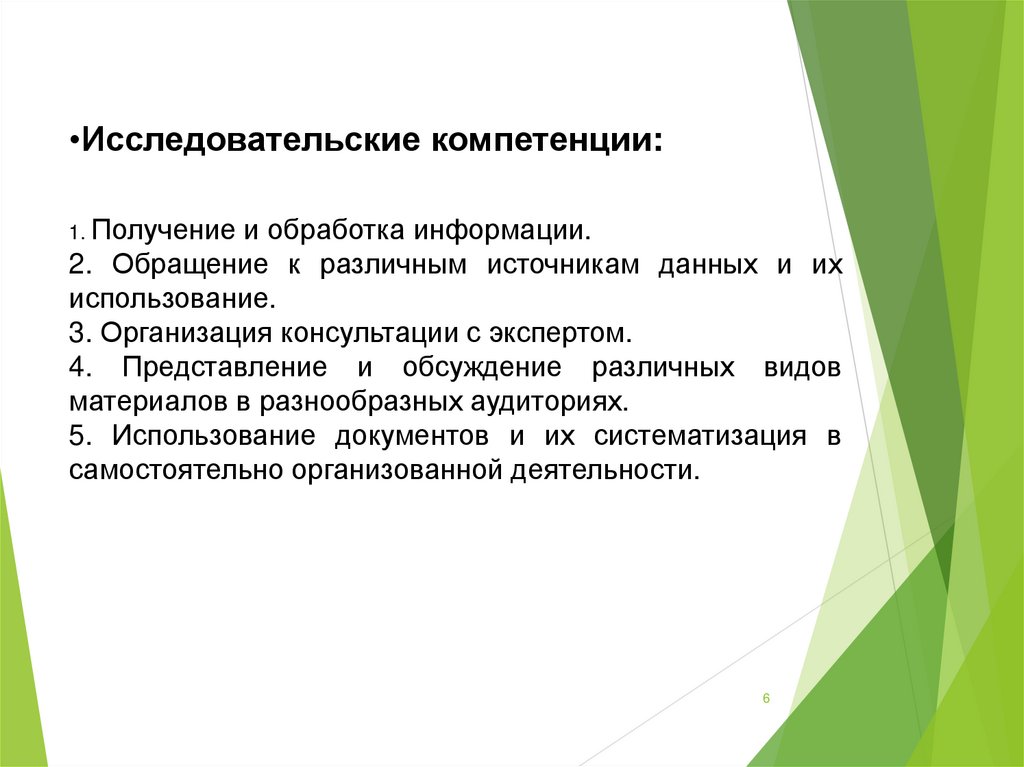 •Исследовательские компетенции:

1. Получение и обработка информации.
2. Обращение к различным источникам данных и их использование.
3. Организация консультации с экспертом.
4. Представление и обсуждение различных видов материалов в разнообразных аудиториях.
5. Использование документов и их систематизация в самостоятельно организованной деятельности.

6